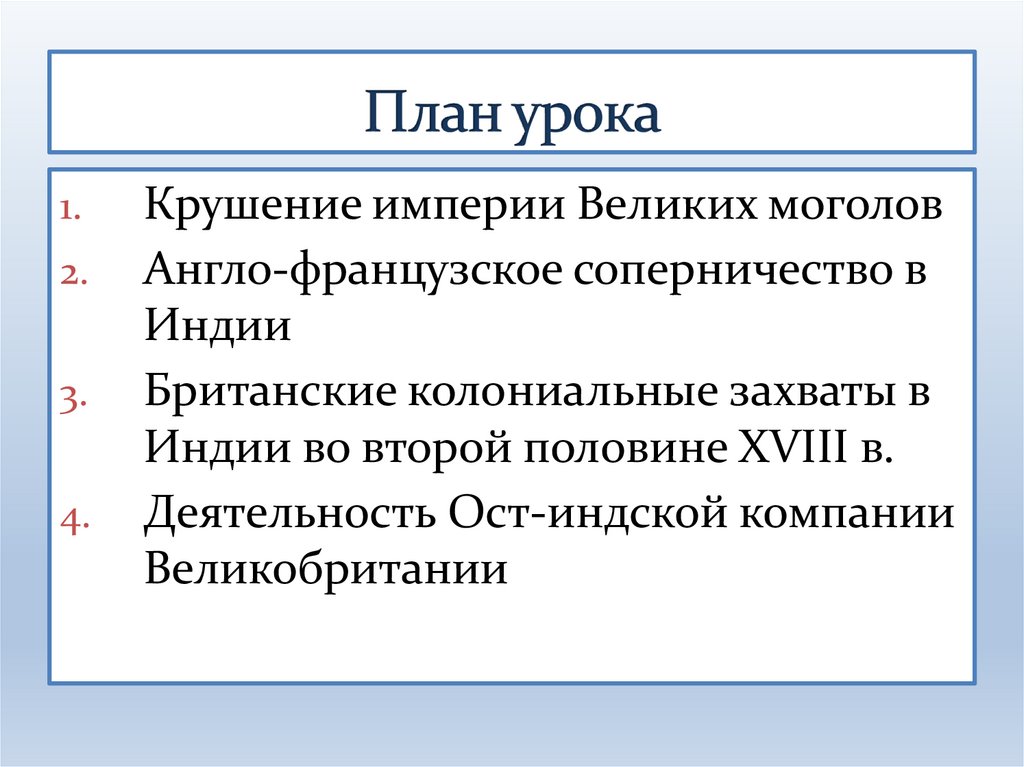 План урока

1. Крушение империи Великих моголов
2. Англо-французское соперничество в Индии
3. Британские колониальные захваты в Индии во второй половине XVIII в.
4. Деятельность Ост-индской компании Великобритании